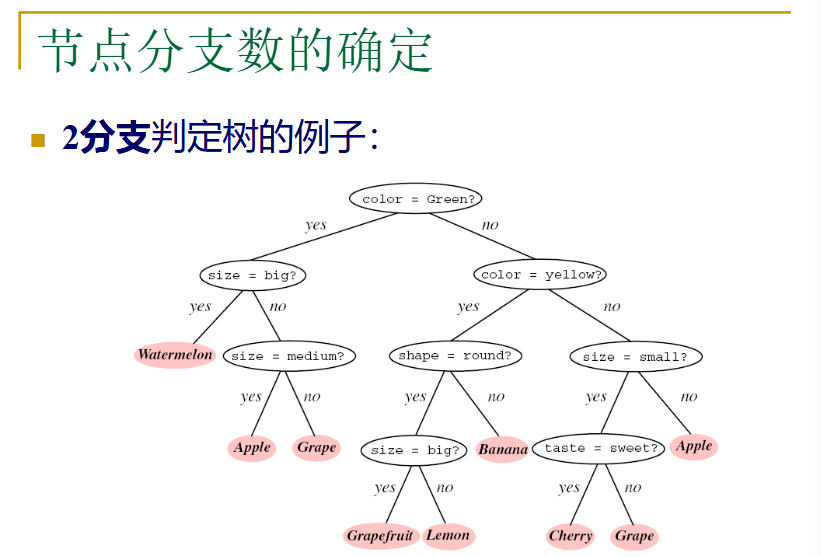 节点分支数的确定

2分支判定树的例子：

color = Green?
yes
no
size = big?
color = yellow?
yes
no
yes
no
Watermelon
size = medium?
shape = round?
size = small?
yes
no
yes
no
yes
no
Apple
Grape
size = big?
Banana
taste = sweet?
Apple
yes
no
yes
no
Grapefruit
Lemon
Cherry
Grape